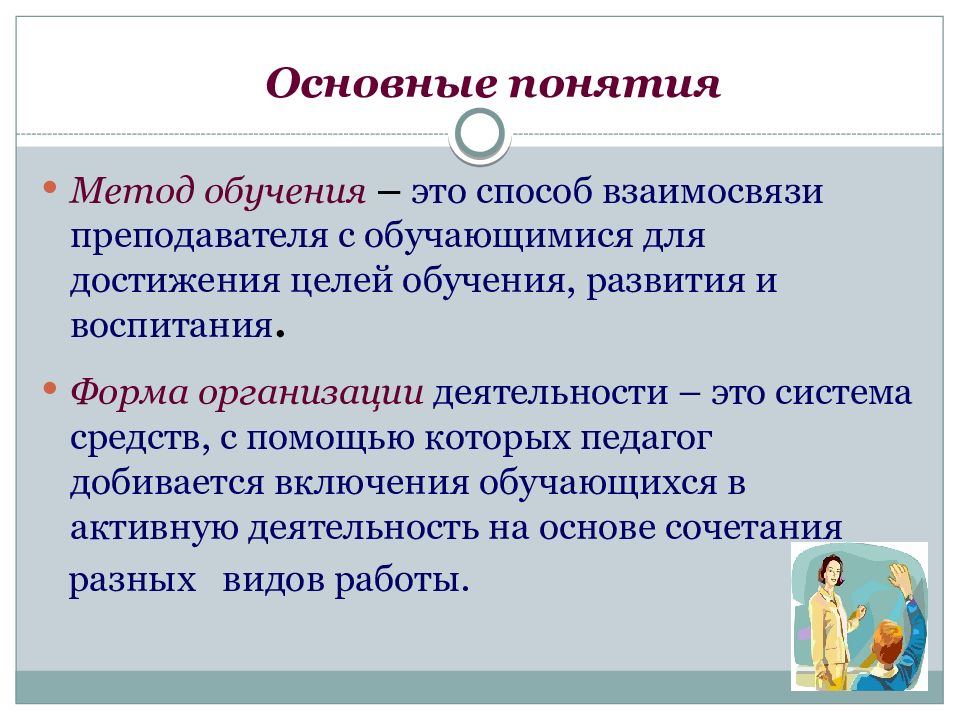 Основные понятия

• Метод обучения – это способ взаимосвязи преподавателя с обучающимися для достижения целей обучения, развития и воспитания.

• Форма организации деятельности – это система средств, с помощью которых педагог добивается включения обучающихся в активную деятельность на основе сочетания разных видов работы.